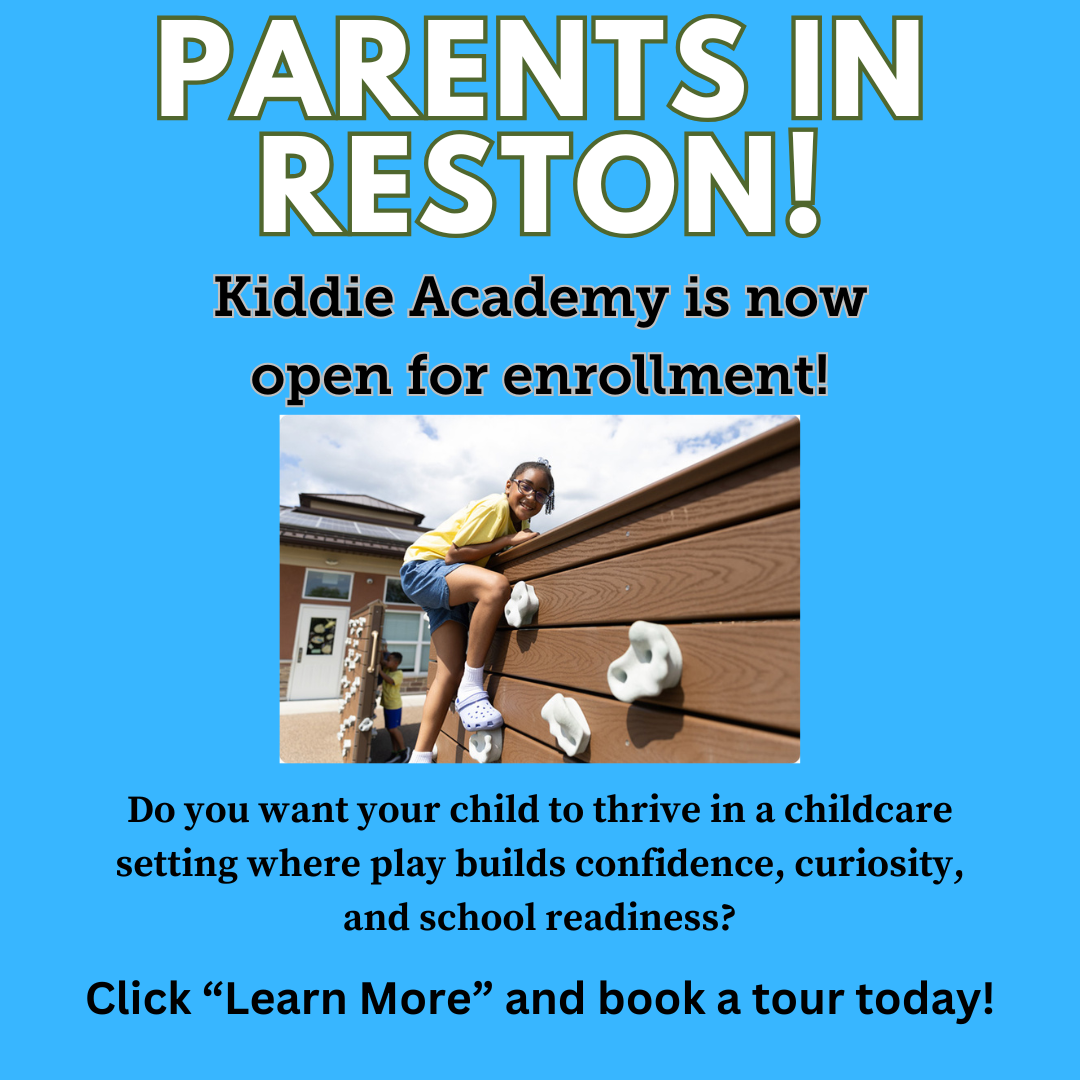 PARENTS IN RESTON!

Kiddie Academy is now open for enrollment!

Do you want your child to thrive in a childcare setting where play builds confidence, curiosity, and school readiness?

Click “Learn More” and book a tour today!